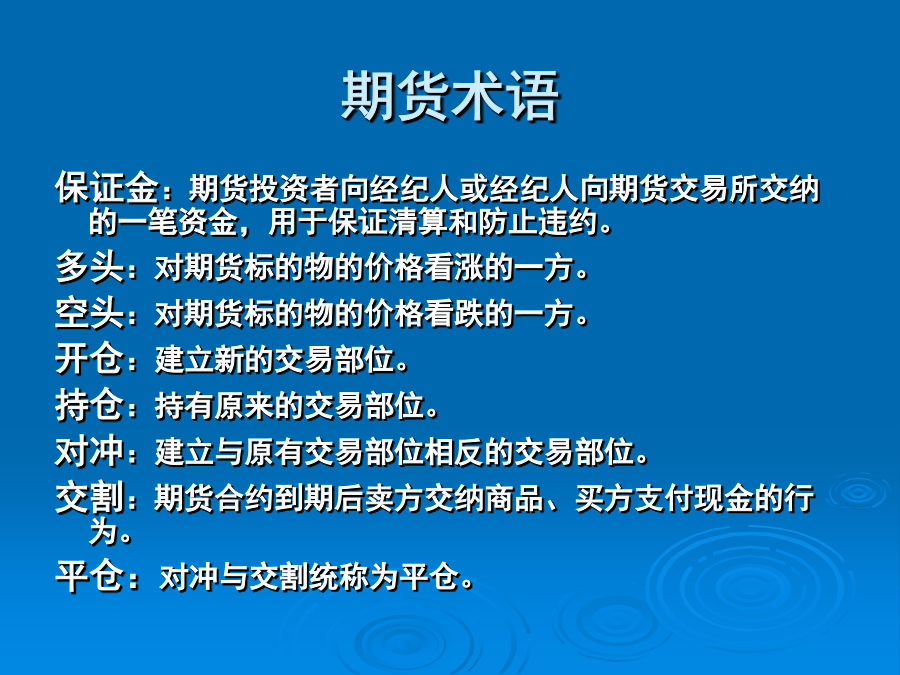 期货术语

保证金：期货投资者向经纪人或经纪人向期货交易所交纳的一笔资金，用于保证清算和防止违约。

多头：对期货标的物的价格看涨的一方。

空头：对期货标的物的价格看跌的一方。

开仓：建立新的交易部位。

持仓：持有原来的交易部位。

对冲：建立与原有交易部位相反的交易部位。

交割：期货合约到期后卖方交纳商品、买方支付现金的行为。

平仓：对冲与交割统称为平仓。